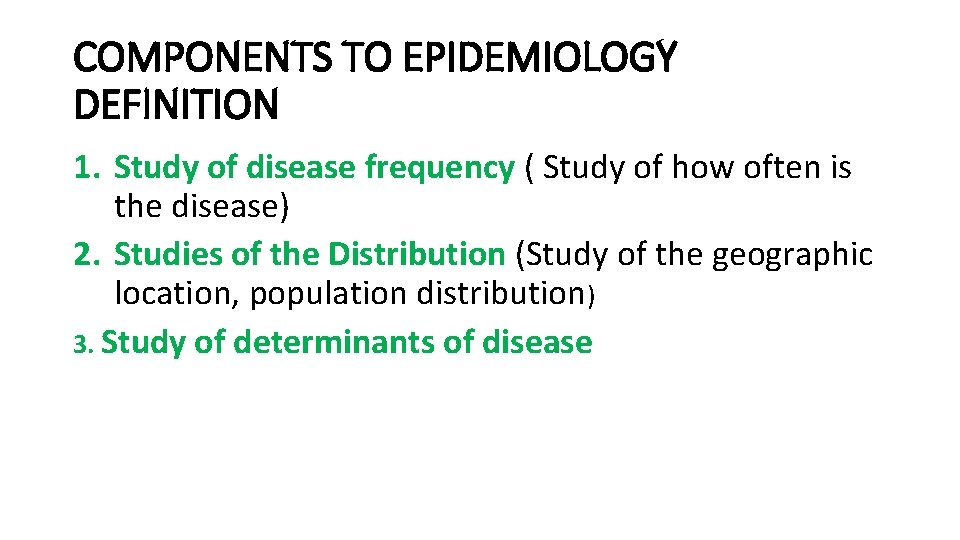 COMPONENTS TO EPIDEMIOLOGY DEFINITION

1. Study of disease frequency ( Study of how often is the disease)
2. Studies of the Distribution (Study of the geographic location, population distribution)
3. Study of determinants of disease